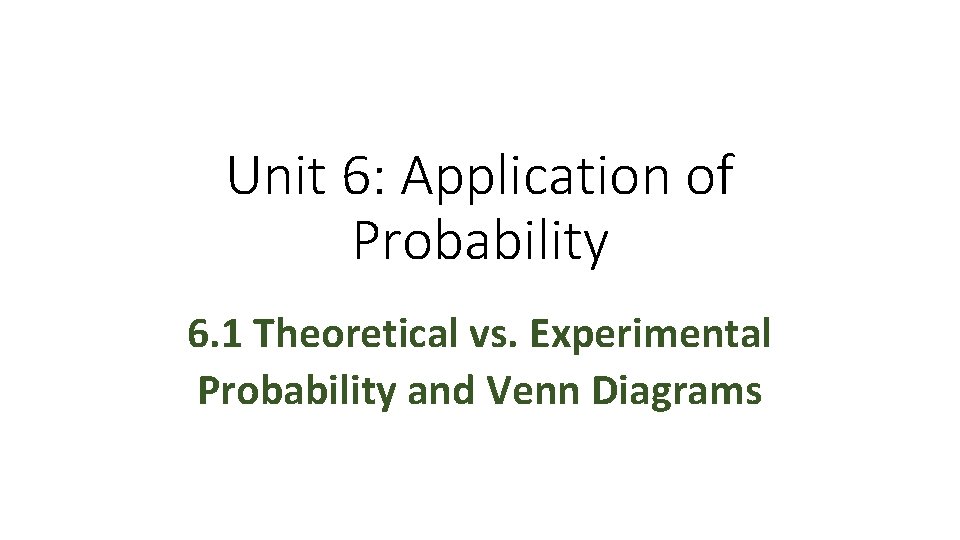 Unit 6: Application of Probability

6.1 Theoretical vs. Experimental Probability and Venn Diagrams